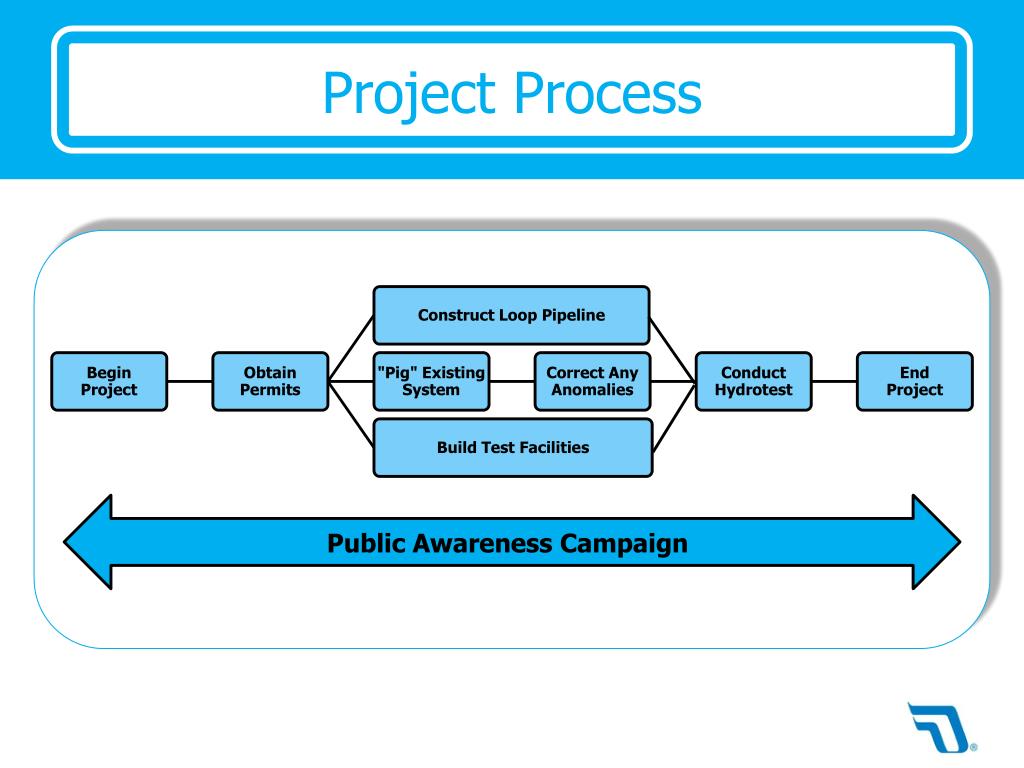 Project Process

Begin Project

Obtain Permits

Construct Loop Pipeline

"Pig" Existing System

Correct Any Anomalies

Build Test Facilities

Conduct Hydrotest

End Project

Public Awareness Campaign